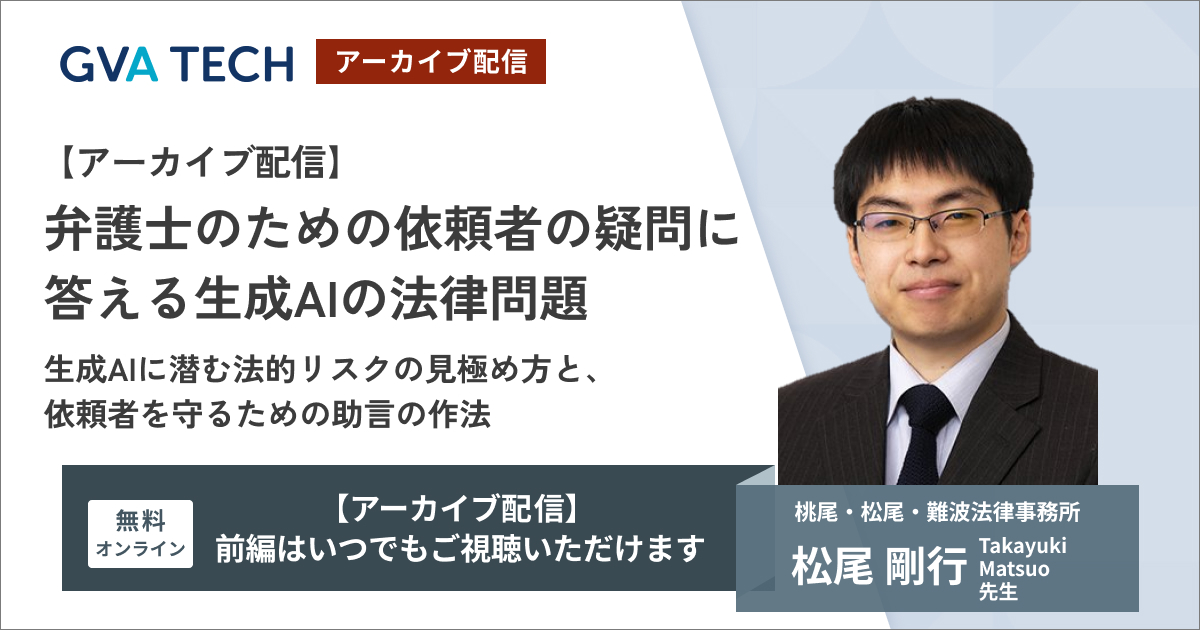 GVA TECH アーカイブ配信

【アーカイブ配信】
弁護士のための依頼者の疑問に答える生成AIの法律問題

生成AIに潜む法的リスクの見極め方と、依頼者を守るための助言の作法

無料
オンライン

【アーカイブ配信】
前編はいつでもご視聴いただけます

桃尾・松尾・難波法律事務所
松尾 剛行 Takayuki Matsuo 先生